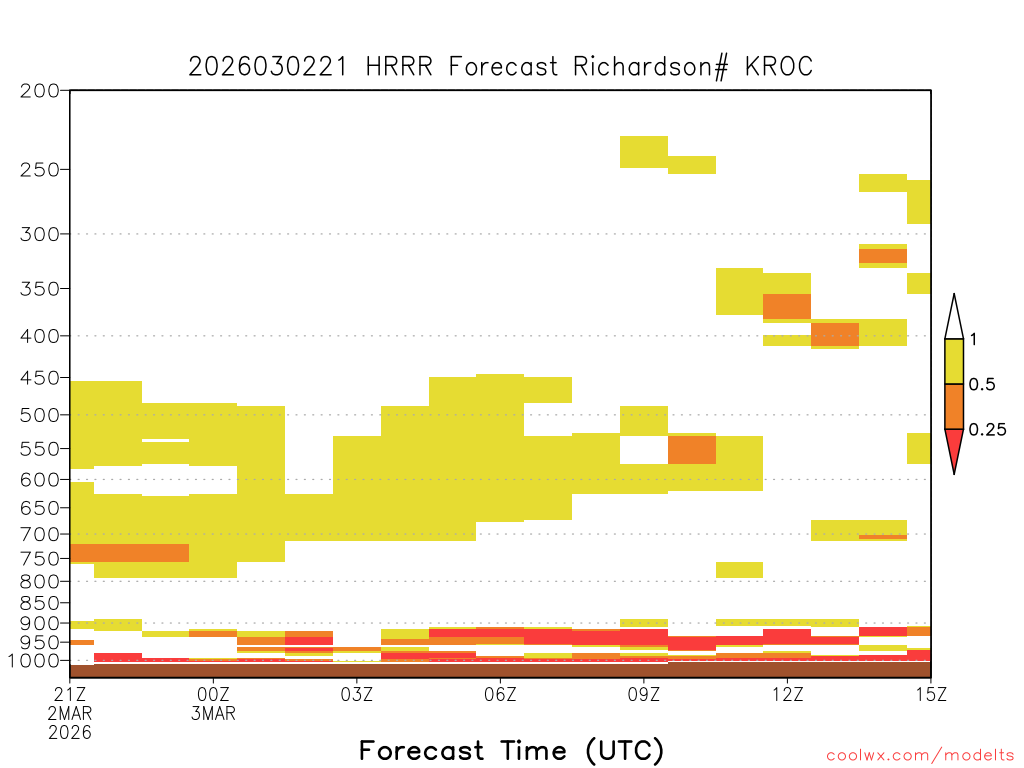 2026030221 HRRR Forecast Richardson# KROC

200
250
300
350
400
450
500
550
600
650
700
750
800
850
900
950
1000

1
0.5
0.25

21Z 2MAR 2026
00Z 3MAR
03Z
06Z
09Z
12Z
15Z

Forecast Time (UTC)

coolwx.com/modelts